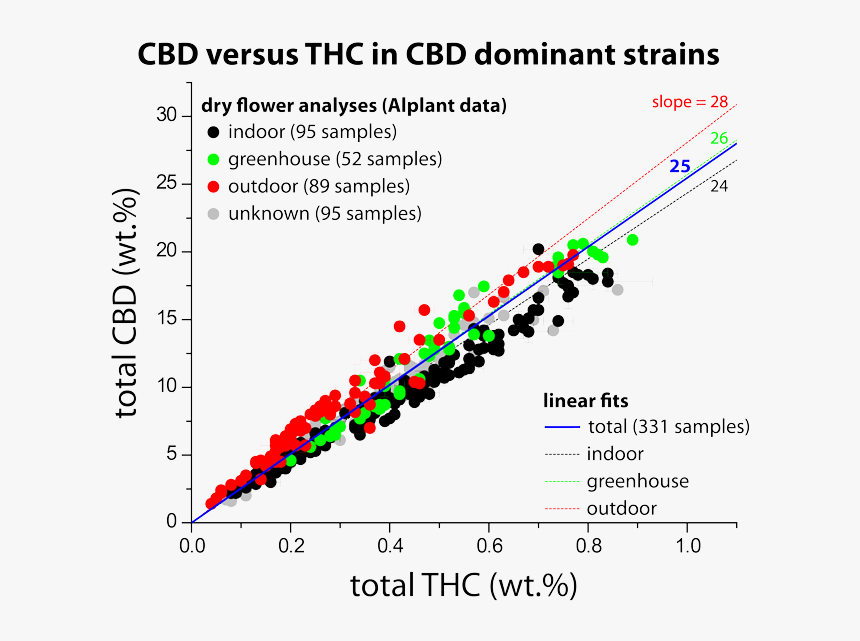 CBD versus THC in CBD dominant strains

dry flower analyses (Alplant data)
indoor (95 samples)
greenhouse (52 samples)
outdoor (89 samples)
unknown (95 samples)

slope = 28
26
25
24

linear fits
total (331 samples)
indoor
greenhouse
outdoor

total CBD (wt.%)
30
25
20
15
10
5
0

0.0
0.2
0.4
0.6
0.8
1.0
total THC (wt.%)